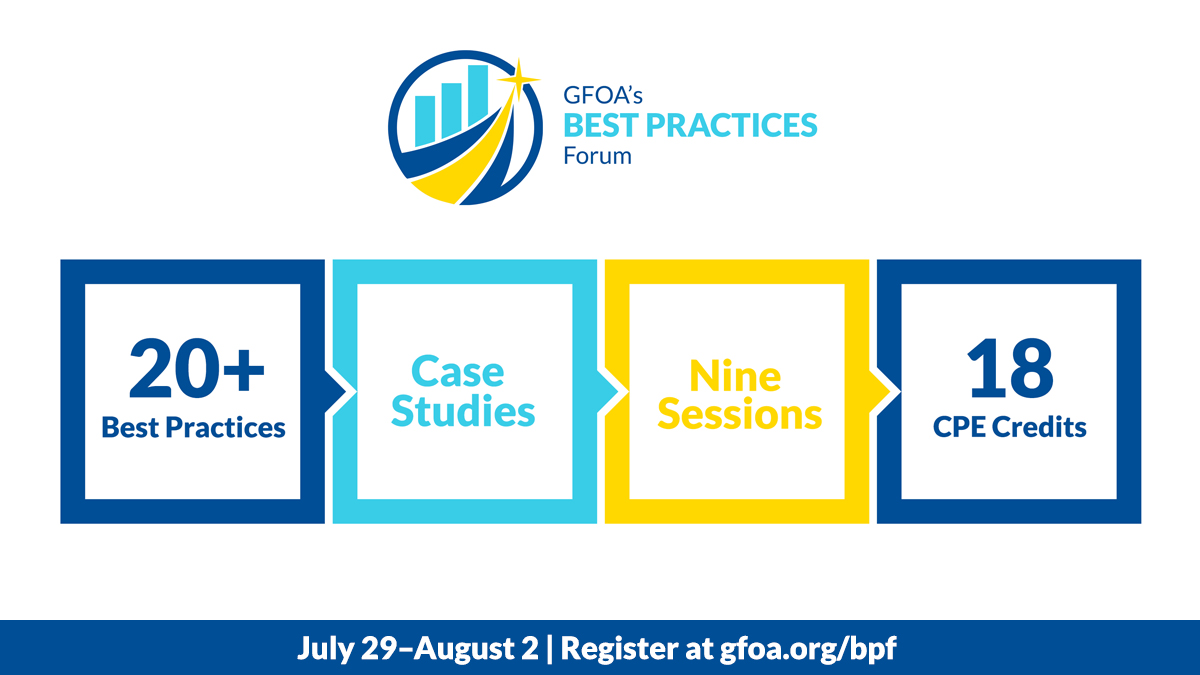 GFOA's
BEST PRACTICES
Forum

20+
Best Practices

Case Studies

Nine Sessions

18
CPE Credits

July 29–August 2 | Register at gfoa.org/bpf